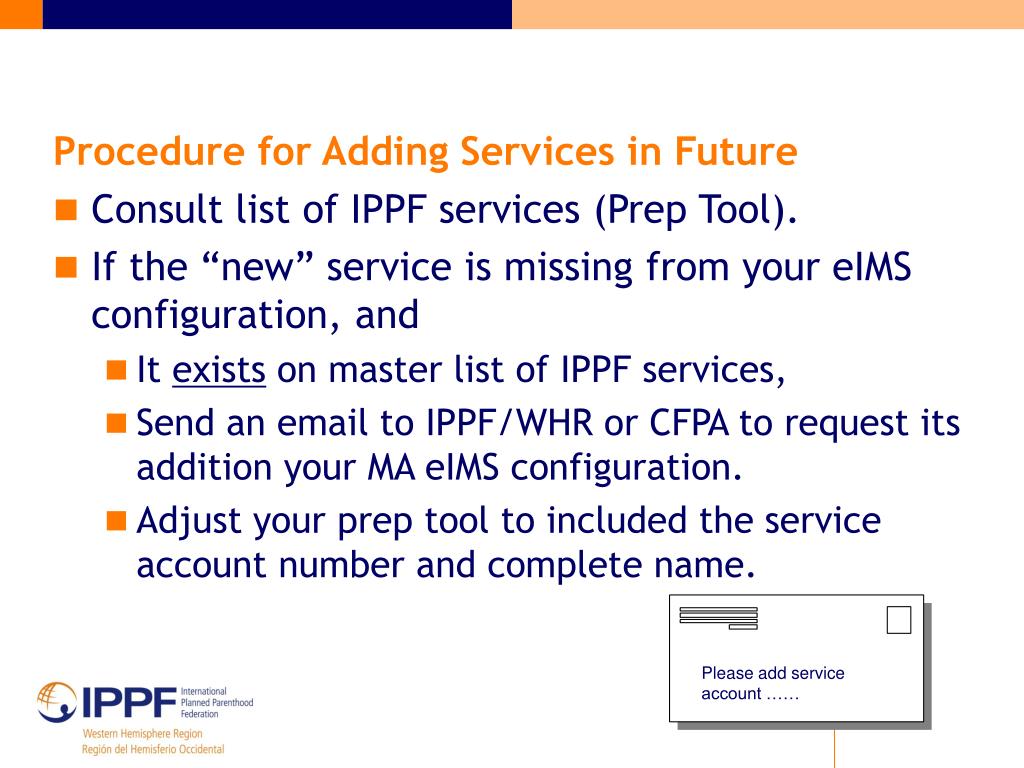 Procedure for Adding Services in Future

Consult list of IPPF services (Prep Tool).

If the “new” service is missing from your eIMS configuration, and

It exists on master list of IPPF services,

Send an email to IPPF/WHR or CFPA to request its addition your MA eIMS configuration.

Adjust your prep tool to included the service account number and complete name.

Please add service account ……

IPPF International Planned Parenthood Federation
Western Hemisphere Region
Región del Hemisferio Occidental